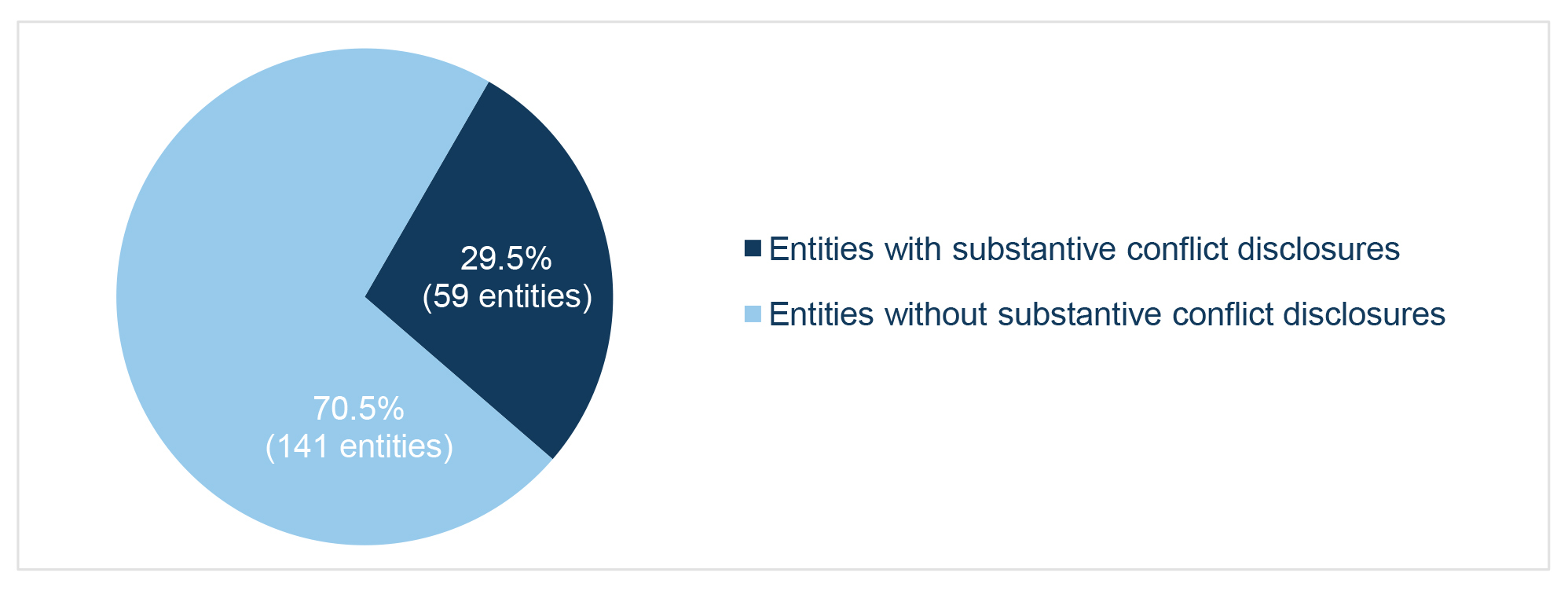 29.5%
(59 entities)

70.5%
(141 entities)

Entities with substantive conflict disclosures

Entities without substantive conflict disclosures